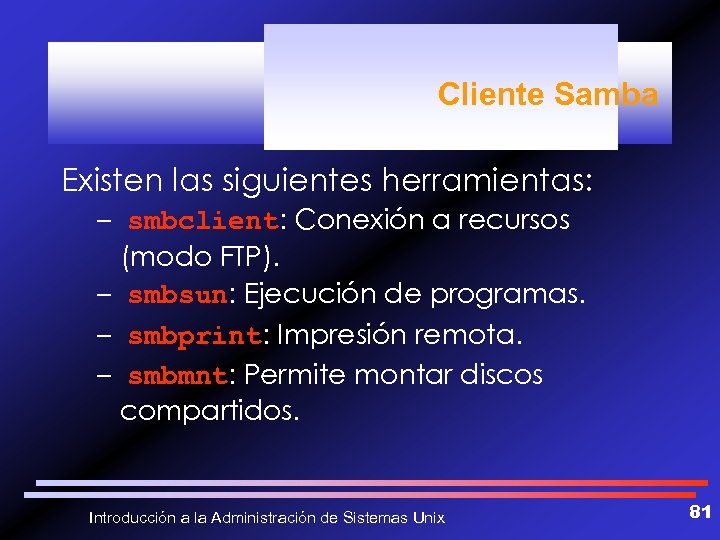 Cliente Samba

Existen las siguientes herramientas:

– smbclient: Conexión a recursos (modo FTP).
– smbsun: Ejecución de programas.
– smbprint: Impresión remota.
– smbmnt: Permite montar discos compartidos.

Introducción a la Administración de Sistemas Unix

81